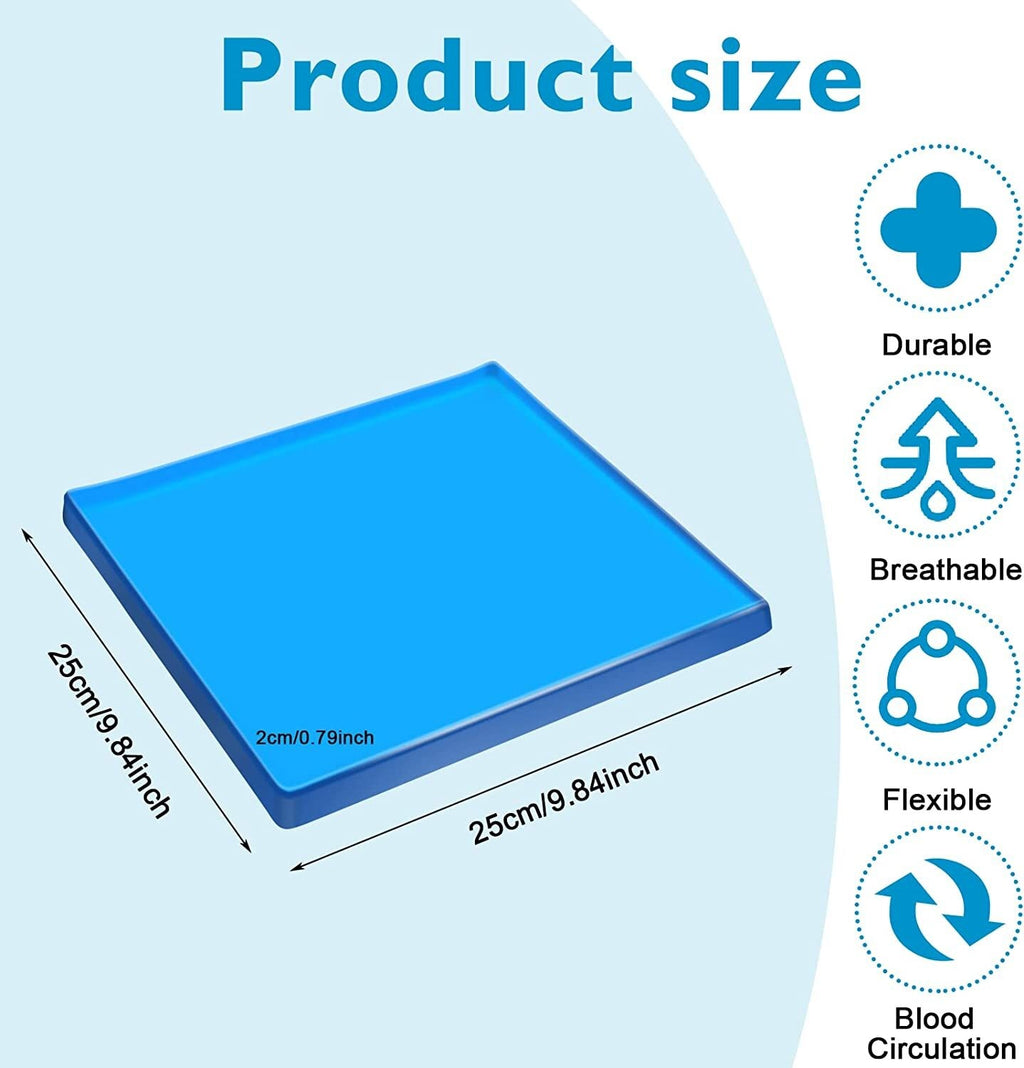 Product size

25cm/9.84inch

2cm/0.79inch

25cm/9.84inch

Durable

Breathable

Flexible

Blood Circulation